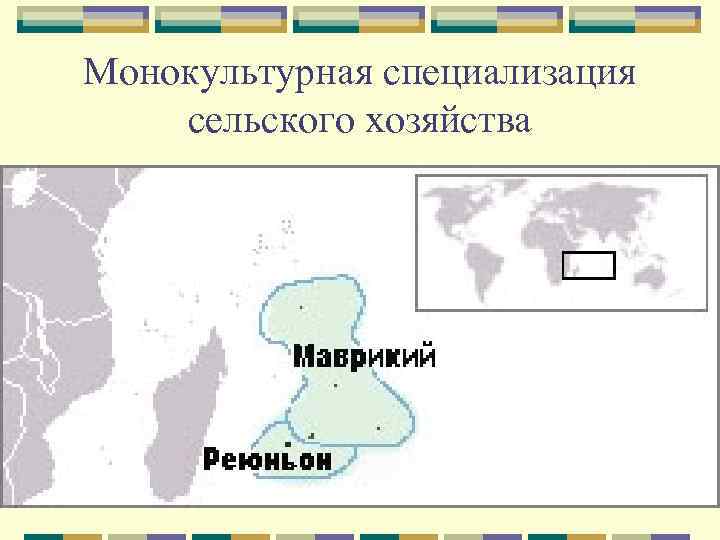 Монокультурная специализация сельского хозяйства

Маврикий

Реюньон